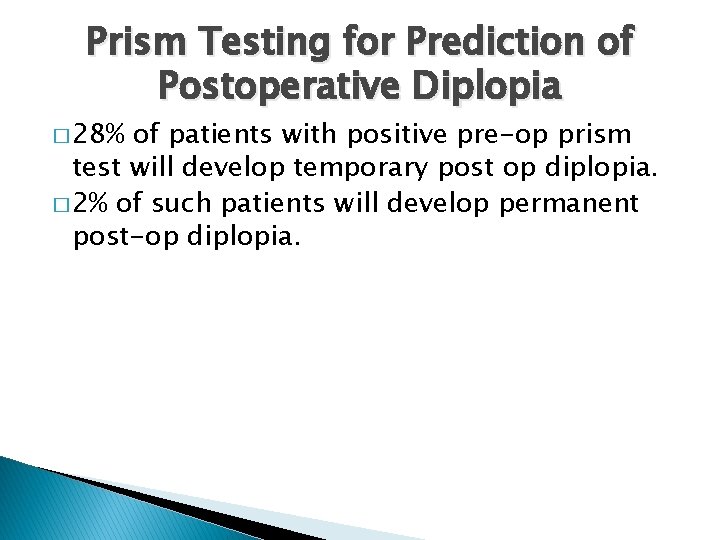 Prism Testing for Prediction of Postoperative Diplopia

□ 28% of patients with positive pre-op prism test will develop temporary post op diplopia.
□ 2% of such patients will develop permanent post-op diplopia.